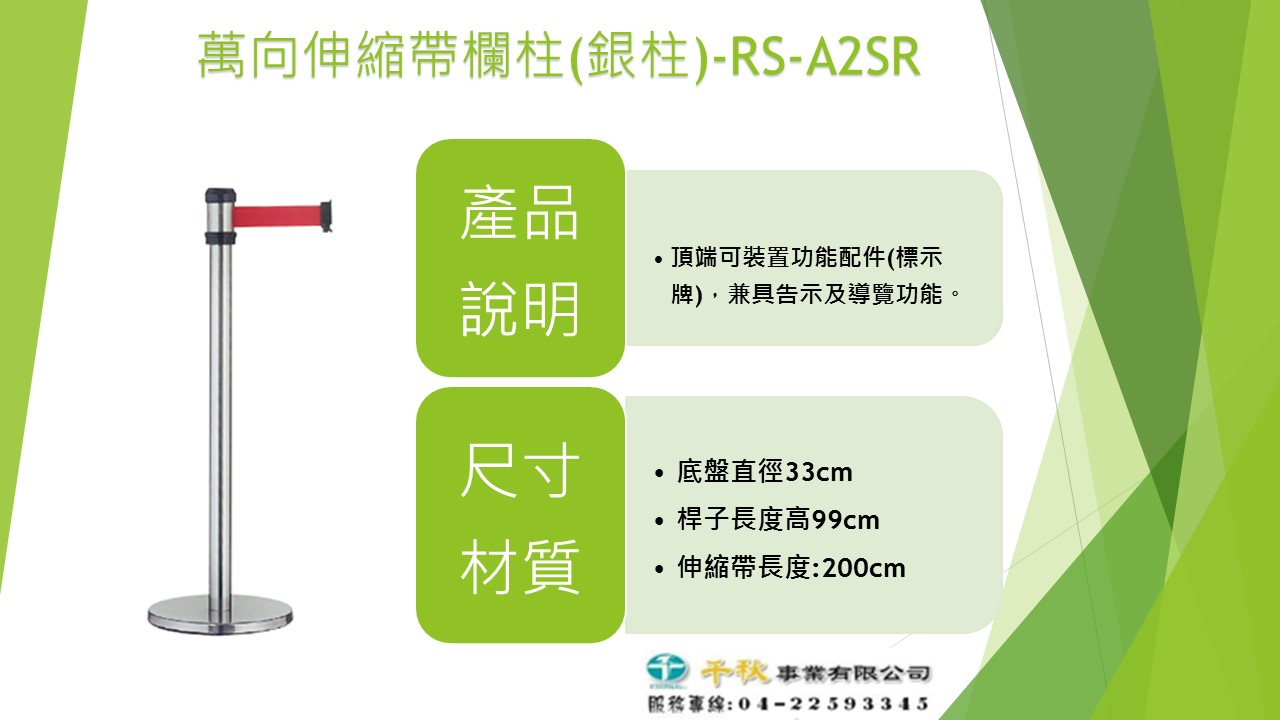 萬向伸縮帶欄柱(銀柱)-RS-A2SR

產品說明

• 頂端可裝置功能配件(標示牌)，兼具告示及導覽功能。

尺寸材質

• 底盤直徑33cm
• 桿子長度高99cm
• 伸縮帶長度:200cm

千秋 事業有限公司
服務專線:04-22593345